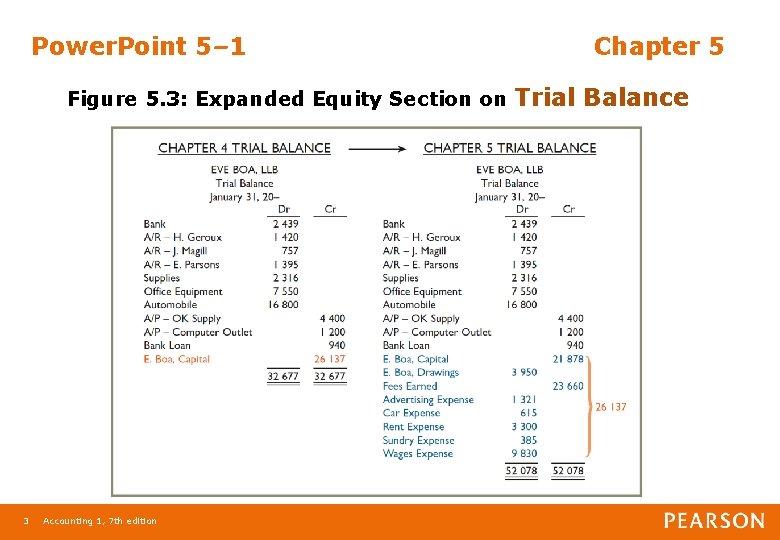 PowerPoint 5–1

Chapter 5

Figure 5.3: Expanded Equity Section on Trial Balance

CHAPTER 4 TRIAL BALANCE

EVE BOA, LLB
Trial Balance
January 31, 20–

| | Dr | Cr |
|---|---|---|
| Bank | 2 439 | |
| A/R – H. Geroux | 1 420 | |
| A/R – J. Magill | 757 | |
| A/R – E. Parsons | 1 395 | |
| Supplies | 2 316 | |
| Office Equipment | 7 550 | |
| Automobile | 16 800 | |
| A/P – OK Supply | | 4 400 |
| A/P – Computer Outlet | | 1 200 |
| Bank Loan | | 940 |
| E. Boa, Capital | | 26 137 |
| | 32 677 | 32 677 |

CHAPTER 5 TRIAL BALANCE

EVE BOA, LLB
Trial Balance
January 31, 20–

| | Dr | Cr |
|---|---|---|
| Bank | 2 439 | |
| A/R – H. Geroux | 1 420 | |
| A/R – J. Magill | 757 | |
| A/R – E. Parsons | 1 395 | |
| Supplies | 2 316 | |
| Office Equipment | 7 550 | |
| Automobile | 16 800 | |
| A/P – OK Supply | | 4 400 |
| A/P – Computer Outlet | | 1 200 |
| Bank Loan | | 940 |
| E. Boa, Capital | | 21 878 |
| E. Boa, Drawings | 3 950 | |
| Fees Earned | | 23 660 |
| Advertising Expense | 1 321 | |
| Car Expense | 615 | |
| Rent Expense | 3 300 | |
| Sundry Expense | 385 | |
| Wages Expense | 9 830 | |
| | 52 078 | 52 078 |

26 137

3 Accounting 1, 7th edition

PEARSON